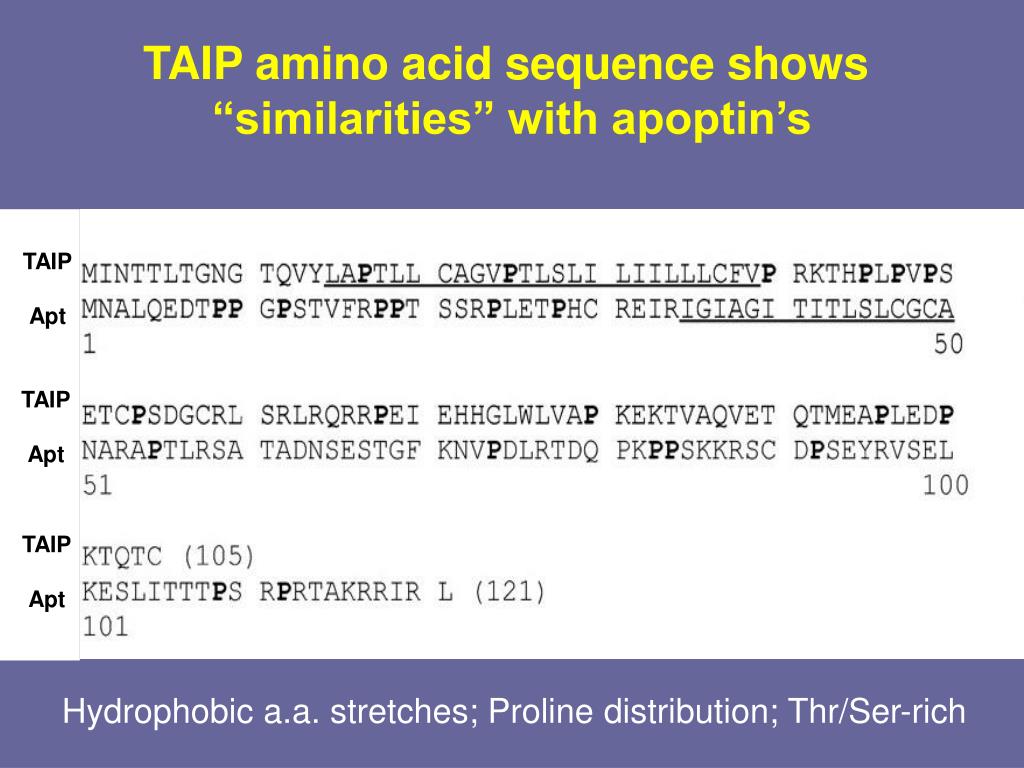 TAIP amino acid sequence shows “similarities” with apoptin’s

TAIP MINTTLTGNG TQVYLAPTLL CAGVPTLSLI LIILLLCFVP RKTHPLPVPS
Apt MNALQEDTPP GPSTVFRPPT SSRPLETPHC REIRIGIAGI TITLSLCGCA
1 50

TAIP ETCPSDGCRL SRLRQRRPEI EHHGLWLVAP KEKTVAQVET QTMEAPLEDP
Apt NARAPTLRSA TADNSESTGF KNVPDLRTDQ PKPPSKKRSC DPSEYRVSEL
51 100

TAIP KTQTC (105)
Apt KESLITTTPS RPRTAKRRIR L (121)
101

Hydrophobic a.a. stretches; Proline distribution; Thr/Ser-rich